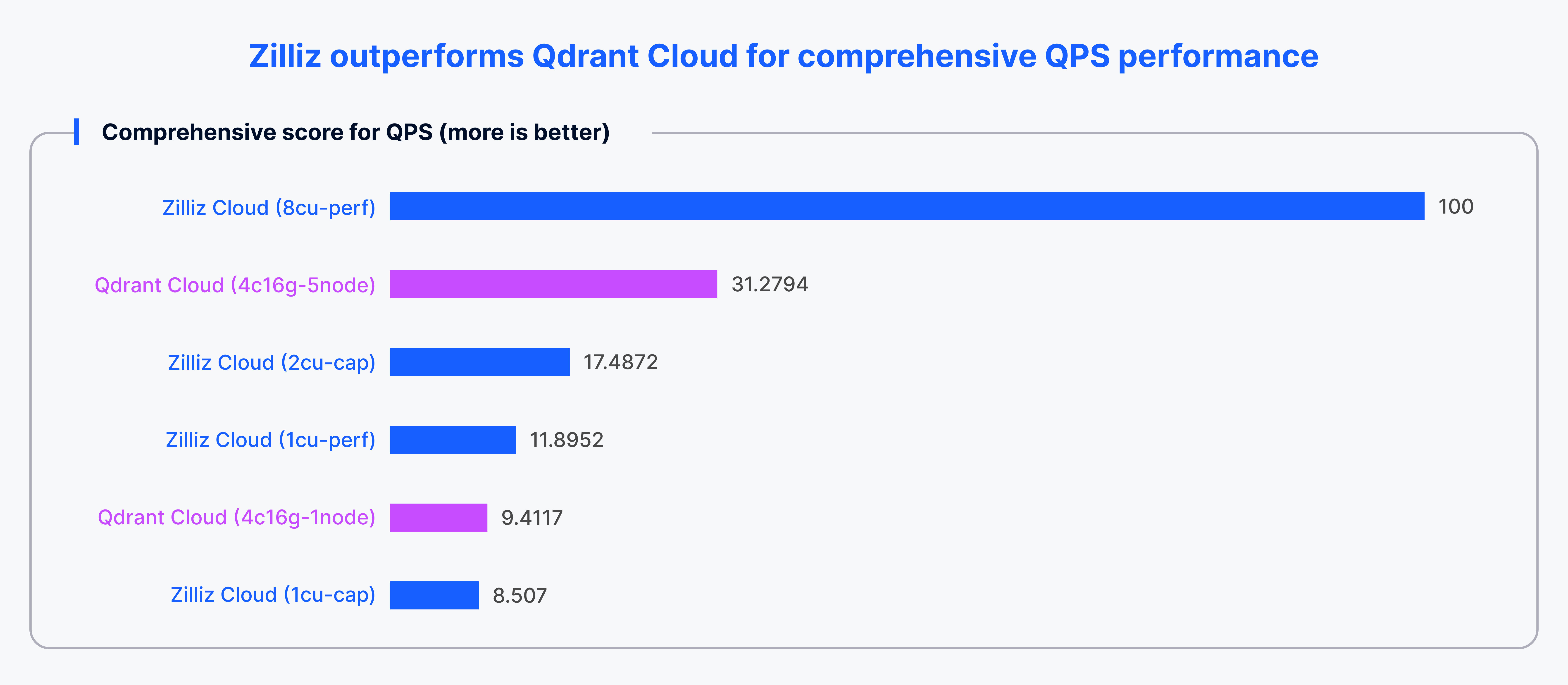 Zilliz outperforms Qdrant Cloud for comprehensive QPS performance

Comprehensive score for QPS (more is better)

Zilliz Cloud (8cu-perf) 100
Qdrant Cloud (4c16g-5node) 31.2794
Zilliz Cloud (2cu-cap) 17.4872
Zilliz Cloud (1cu-perf) 11.8952
Qdrant Cloud (4c16g-1node) 9.4117
Zilliz Cloud (1cu-cap) 8.507